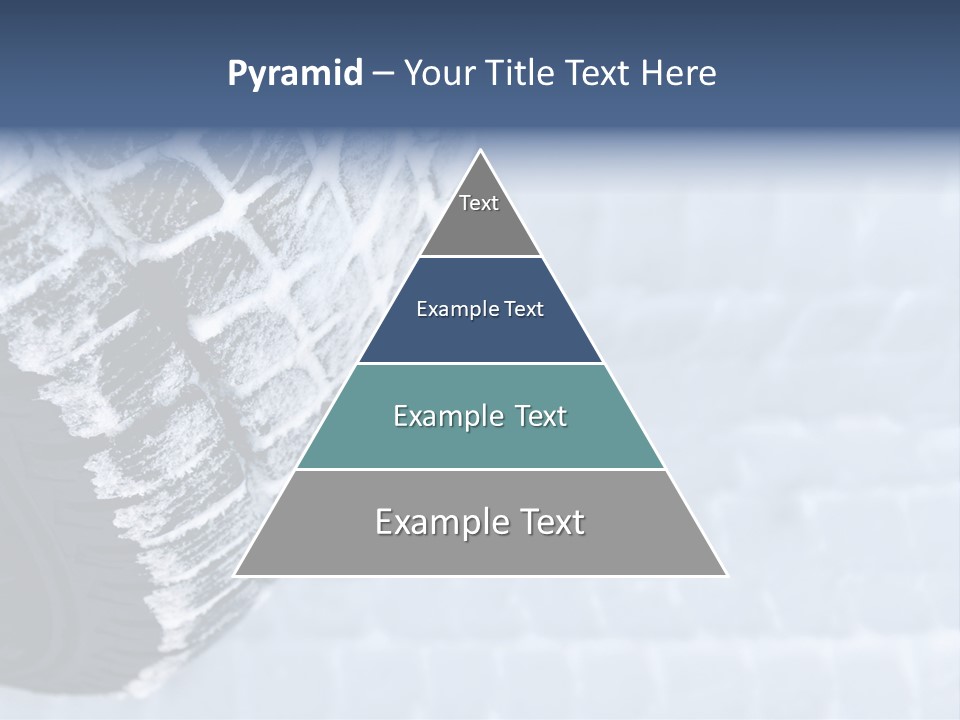 Pyramid – Your Title Text Here

Text

Example Text

Example Text

Example Text